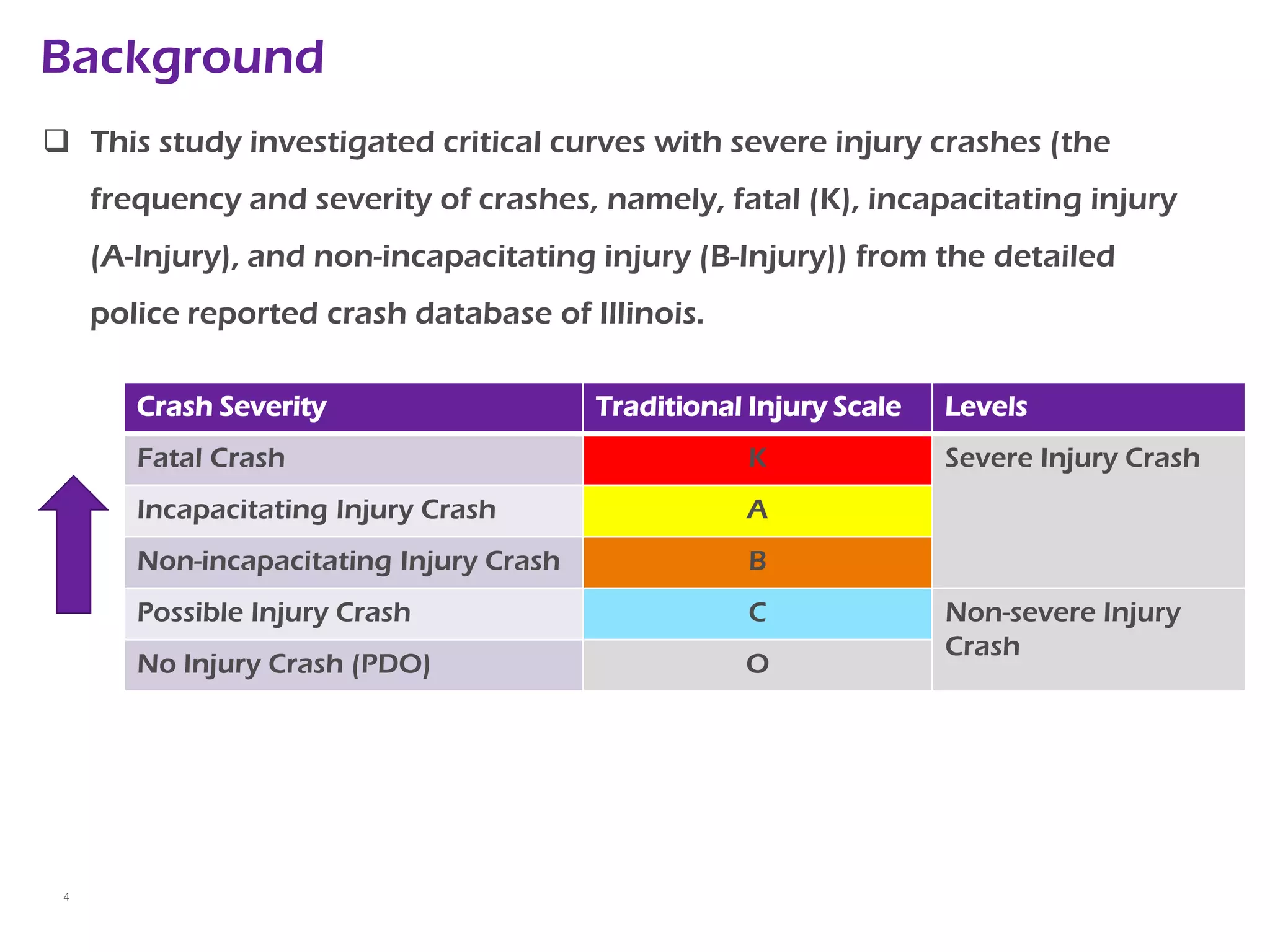 Background

❑ This study investigated critical curves with severe injury crashes (the frequency and severity of crashes, namely, fatal (K), incapacitating injury (A-Injury), and non-incapacitating injury (B-Injury)) from the detailed police reported crash database of Illinois.

| Crash Severity | Traditional Injury Scale | Levels |
|---|---|---|
| Fatal Crash | K | Severe Injury Crash |
| Incapacitating Injury Crash | A | |
| Non-incapacitating Injury Crash | B | |
| Possible Injury Crash | C | Non-severe Injury Crash |
| No Injury Crash (PDO) | O | |

4